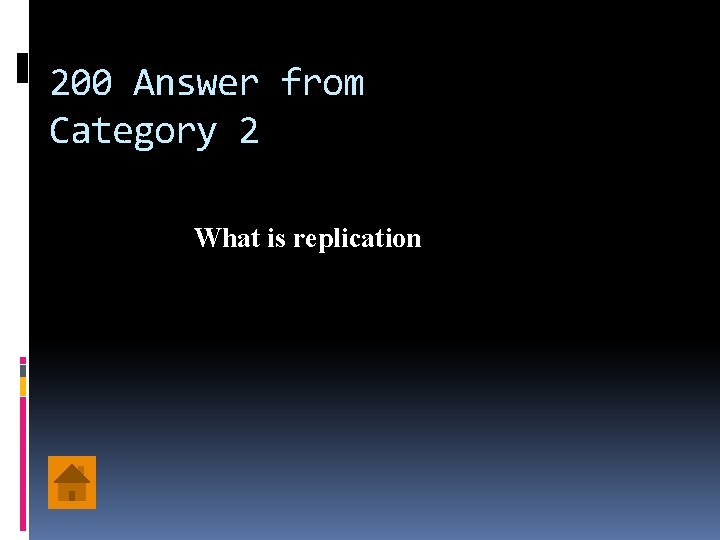 200 Answer from Category 2

What is replication